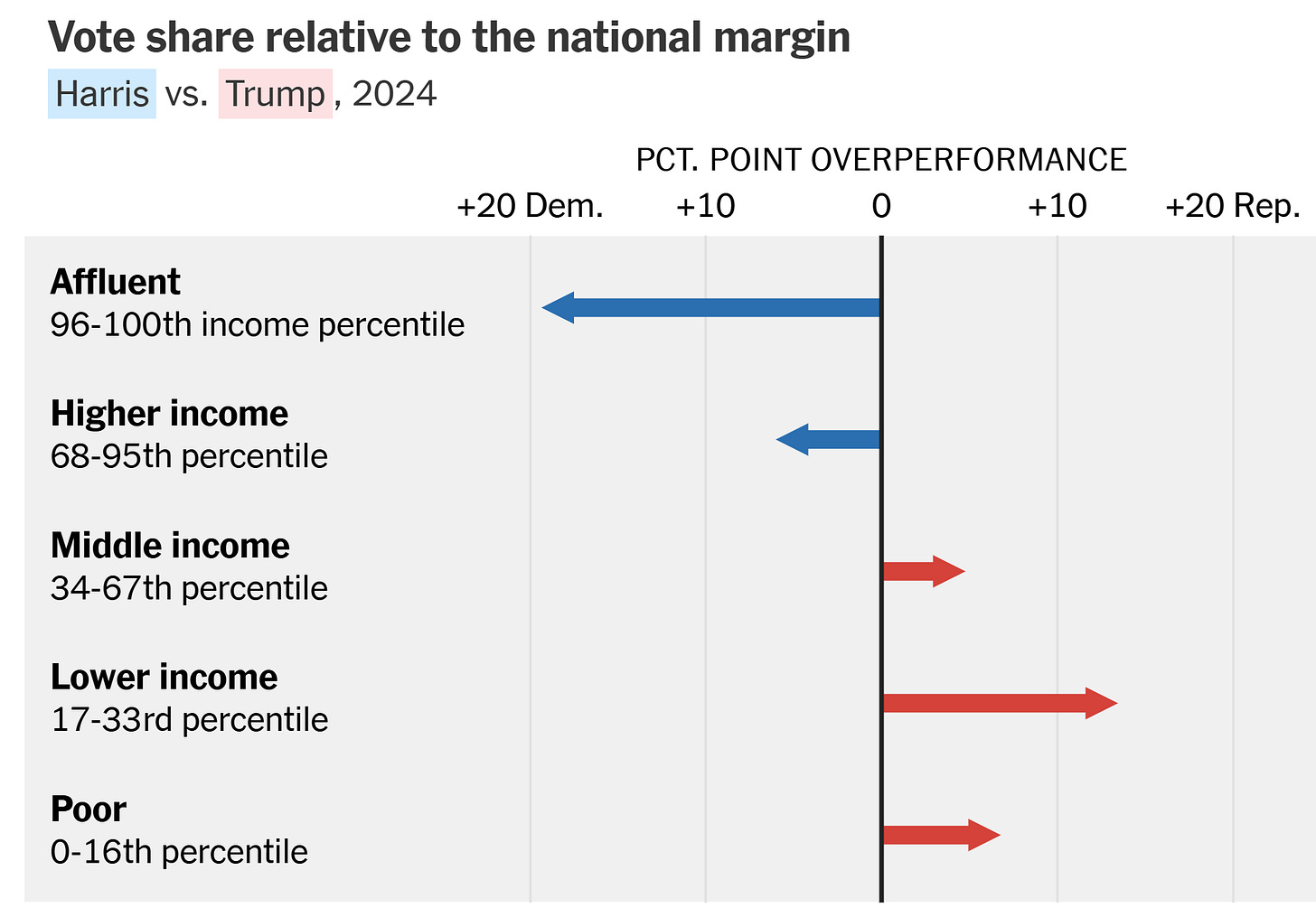 Vote share relative to the national margin
Harris vs. Trump, 2024

PCT. POINT OVERPERFORMANCE
+20 Dem. +10 0 +10 +20 Rep.

Affluent
96-100th income percentile

Higher income
68-95th percentile

Middle income
34-67th percentile

Lower income
17-33rd percentile

Poor
0-16th percentile